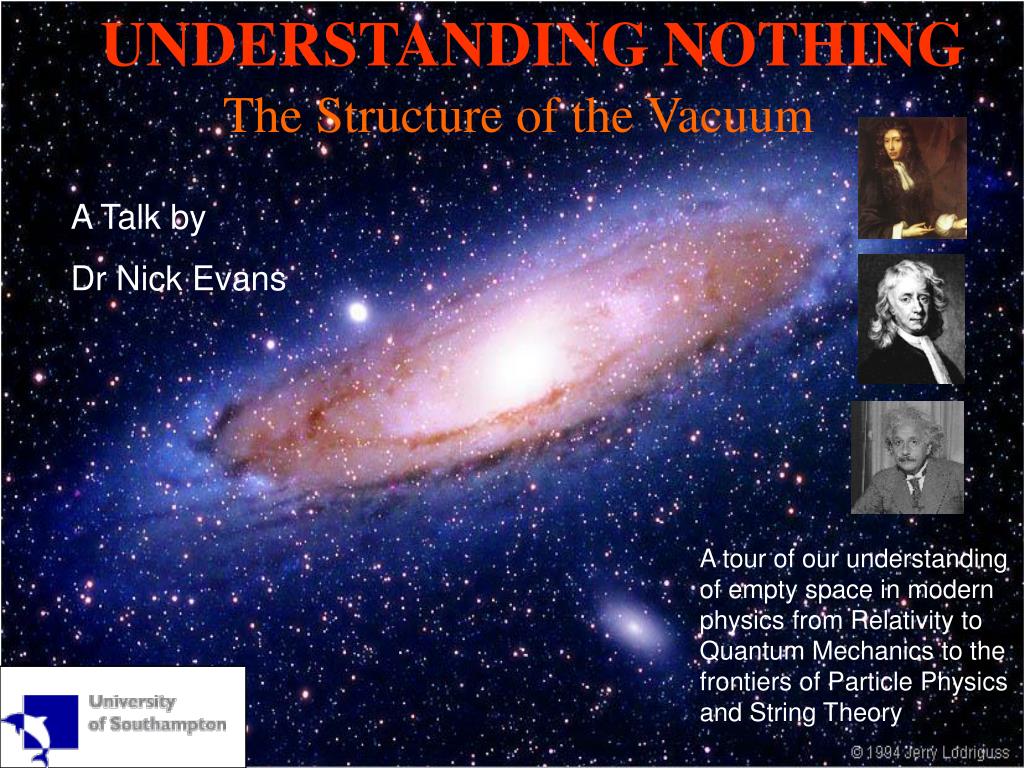 UNDERSTANDING NOTHING
The Structure of the Vacuum

A Talk by
Dr Nick Evans

A tour of our understanding of empty space in modern physics from Relativity to Quantum Mechanics to the frontiers of Particle Physics and String Theory

University of Southampton

© 1994 Jerry Lodriguss